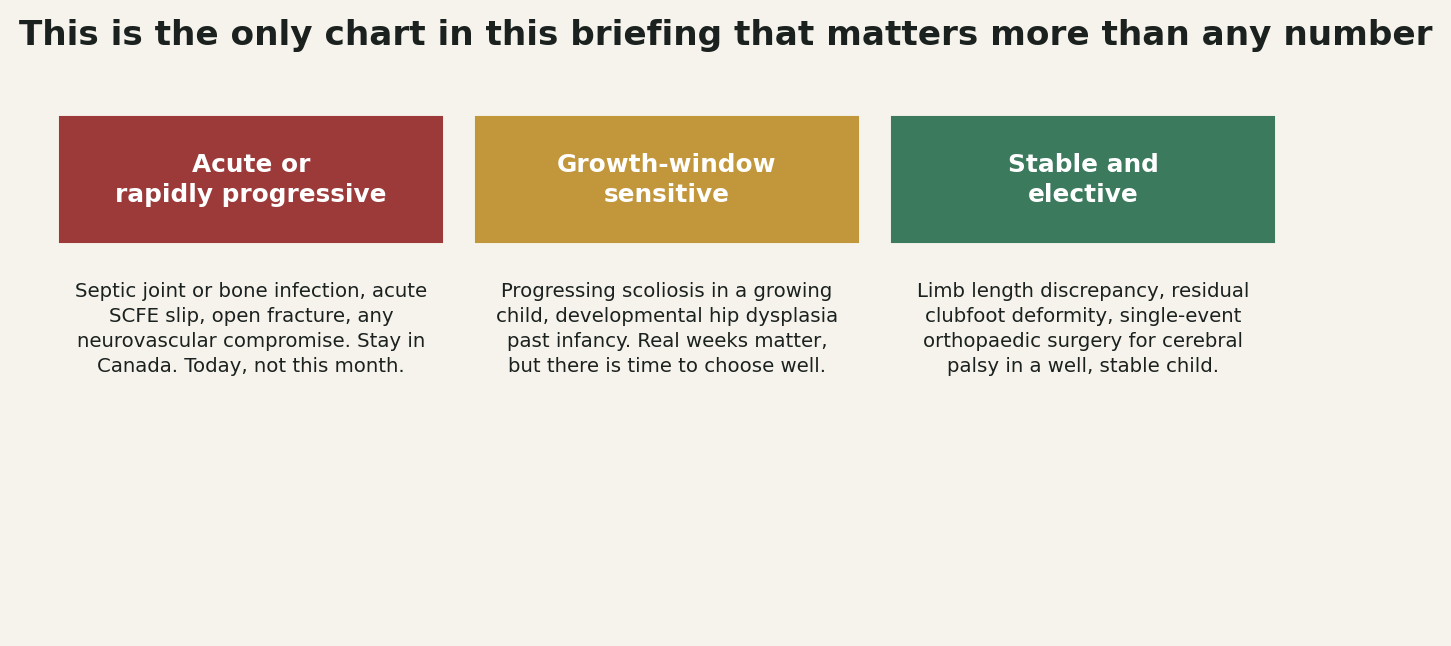 This is the only chart in this briefing that matters more than any number

Acute or rapidly progressive

Septic joint or bone infection, acute SCFE slip, open fracture, any neurovascular compromise. Stay in Canada. Today, not this month.

Growth-window sensitive

Progressing scoliosis in a growing child, developmental hip dysplasia past infancy. Real weeks matter, but there is time to choose well.

Stable and elective

Limb length discrepancy, residual clubfoot deformity, single-event orthopaedic surgery for cerebral palsy in a well, stable child.